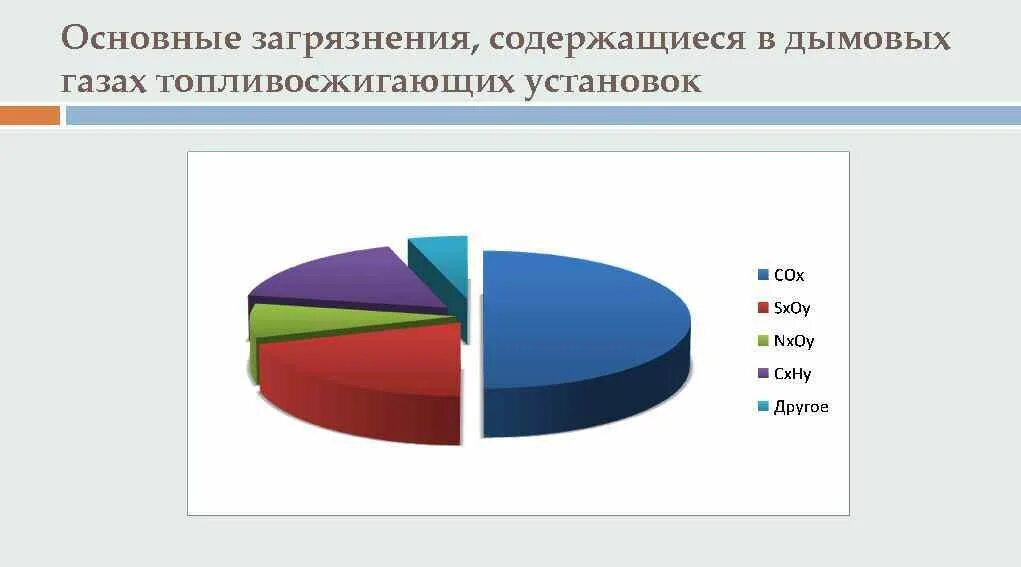 Основные загрязнения, содержащиеся в дымовых газах топливосжигающих установок

COx
SxOy
NxOy
CxHy
Другое